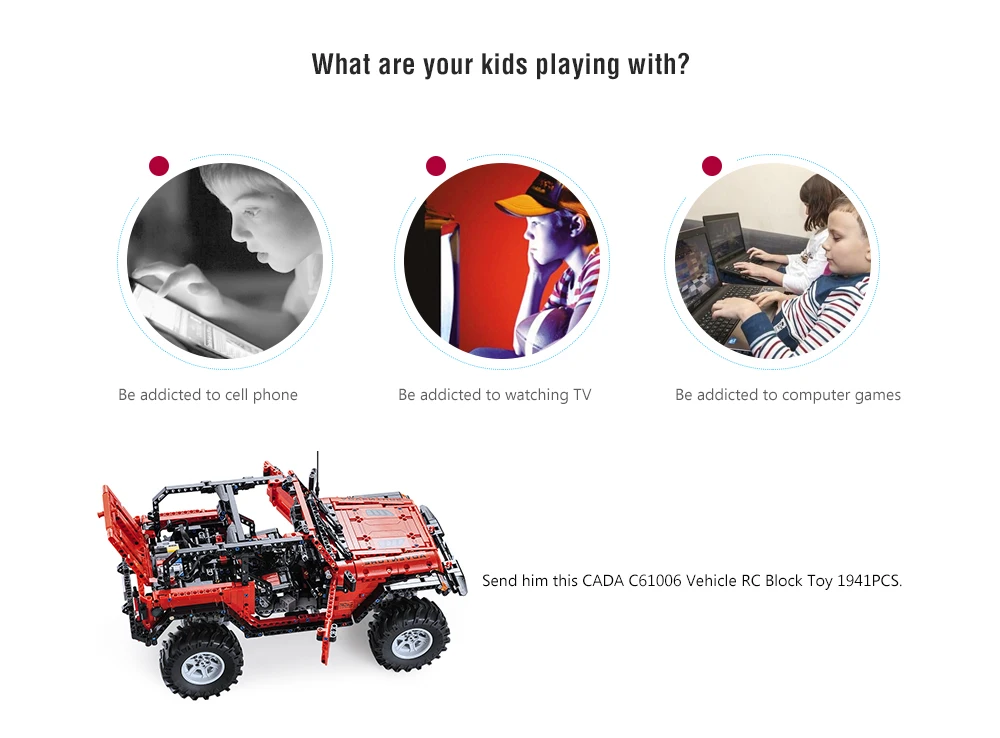 What are your kids playing with?

Be addicted to cell phone

Be addicted to watching TV

Be addicted to computer games

Send him this CADA C61006 Vehicle RC Block Toy 1941PCS.